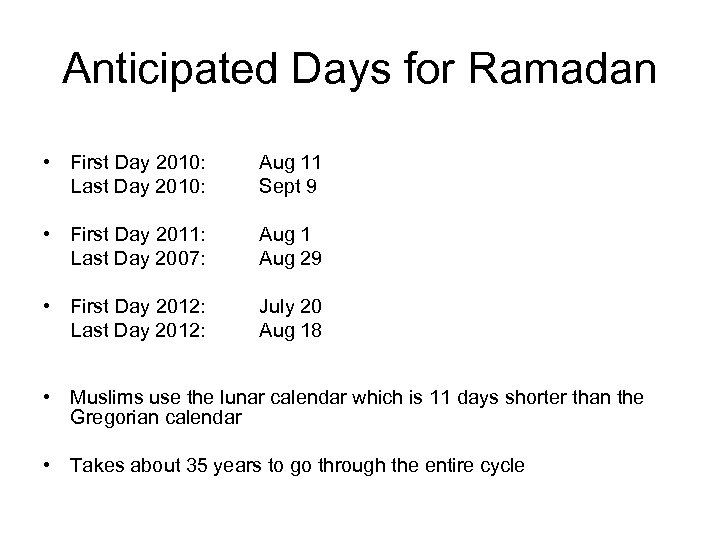 Anticipated Days for Ramadan

• First Day 2010: Aug 11
Last Day 2010: Sept 9

• First Day 2011: Aug 1
Last Day 2007: Aug 29

• First Day 2012: July 20
Last Day 2012: Aug 18

• Muslims use the lunar calendar which is 11 days shorter than the Gregorian calendar

• Takes about 35 years to go through the entire cycle